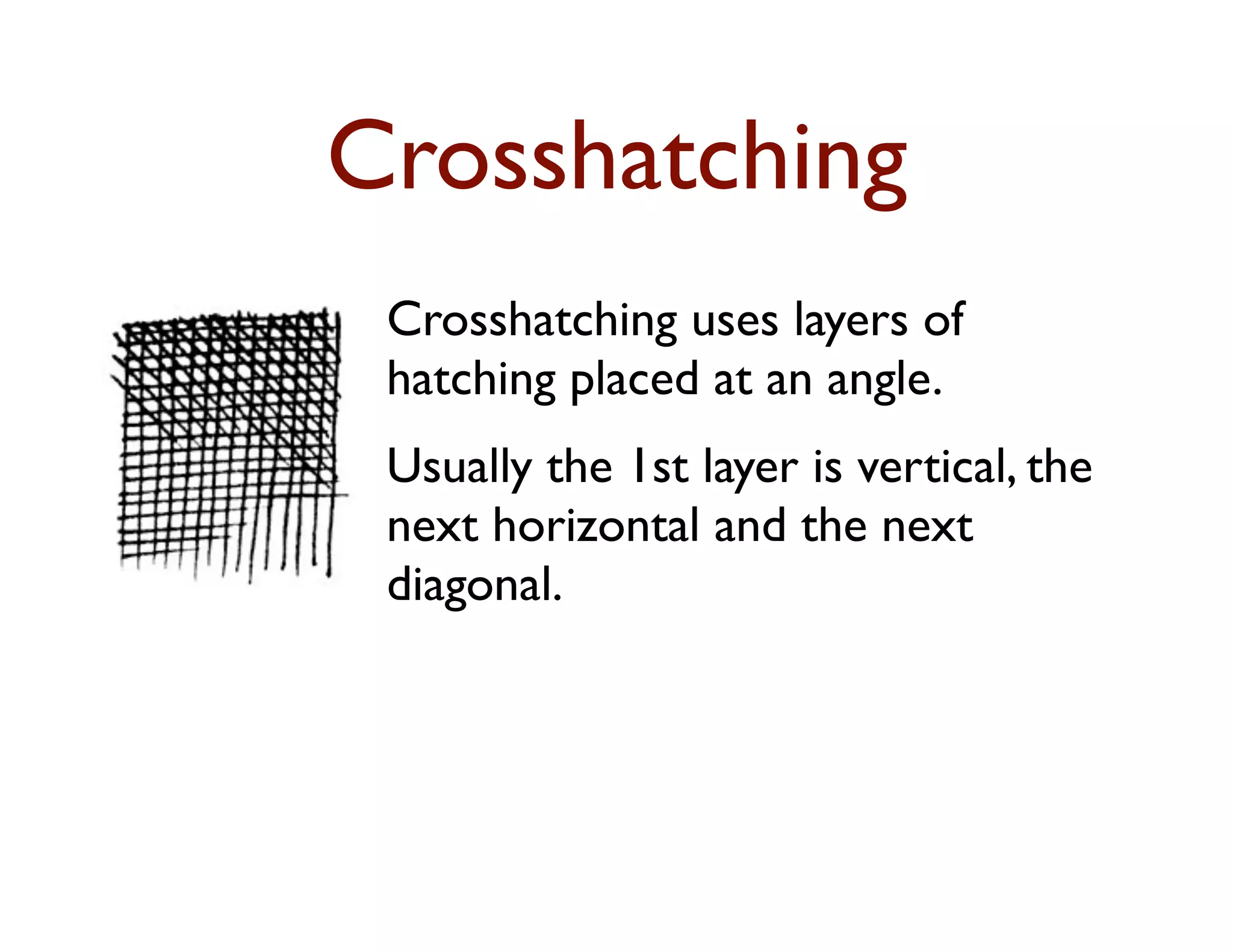 Crosshatching

Crosshatching uses layers of hatching placed at an angle.

Usually the 1st layer is vertical, the next horizontal and the next diagonal.